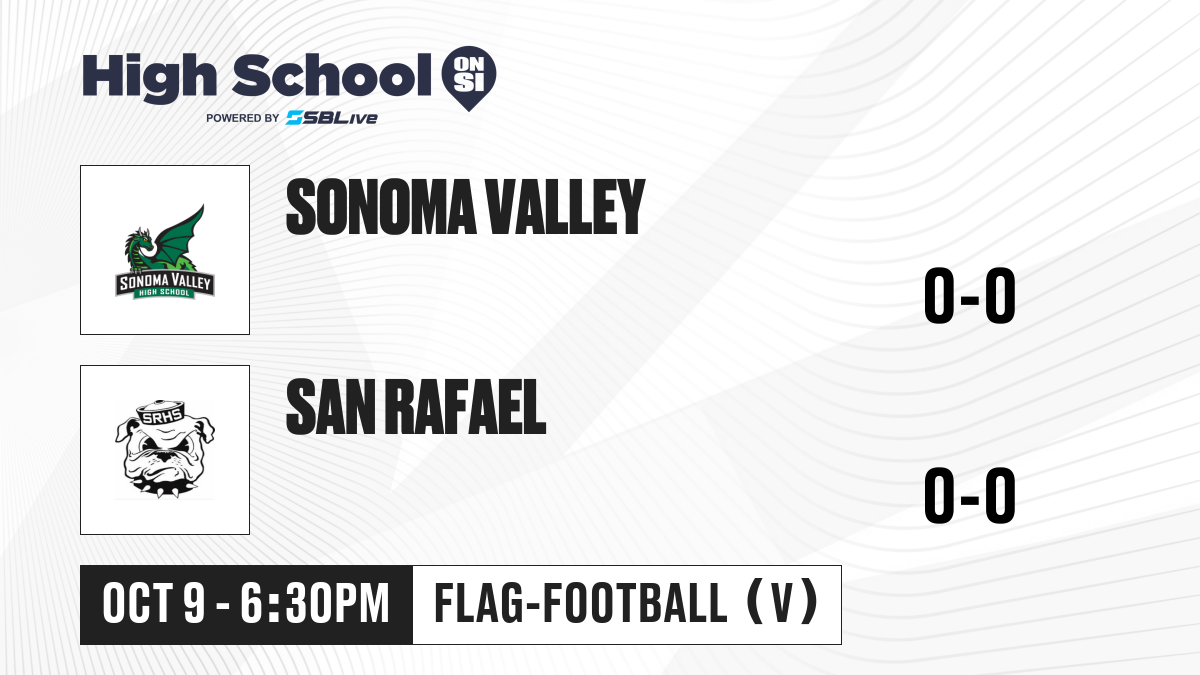 High School ON SI
POWERED BY SBLive

SONOMA VALLEY HIGH SCHOOL

SONOMA VALLEY

0-0

SRHS

SAN RAFAEL

0-0

OCT 9 - 6:30PM

FLAG-FOOTBALL (V)